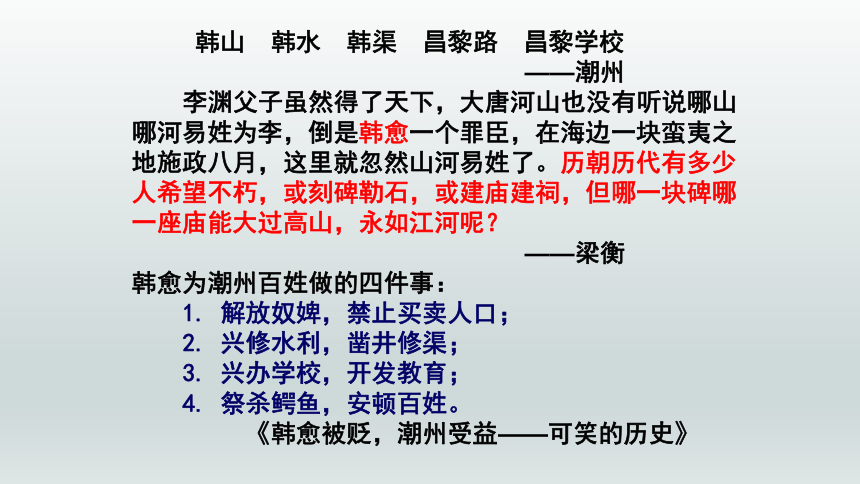 韩山　韩水　韩渠　昌黎路　昌黎学校
——潮州

李渊父子虽然得了天下，大唐河山也没有听说哪山哪河易姓为李，倒是韩愈一个罪臣，在海边一块蛮夷之地施政八月，这里就忽然山河易姓了。历朝历代有多少人希望不朽，或刻碑勒石，或建庙建祠，但哪一块碑哪一座庙能大过高山，永如江河呢？
——梁衡

韩愈为潮州百姓做的四件事：
1. 解放奴婢，禁止买卖人口；
2. 兴修水利，凿井修渠；
3. 兴办学校，开发教育；
4. 祭杀鳄鱼，安顿百姓。
《韩愈被贬，潮州受益——可笑的历史》